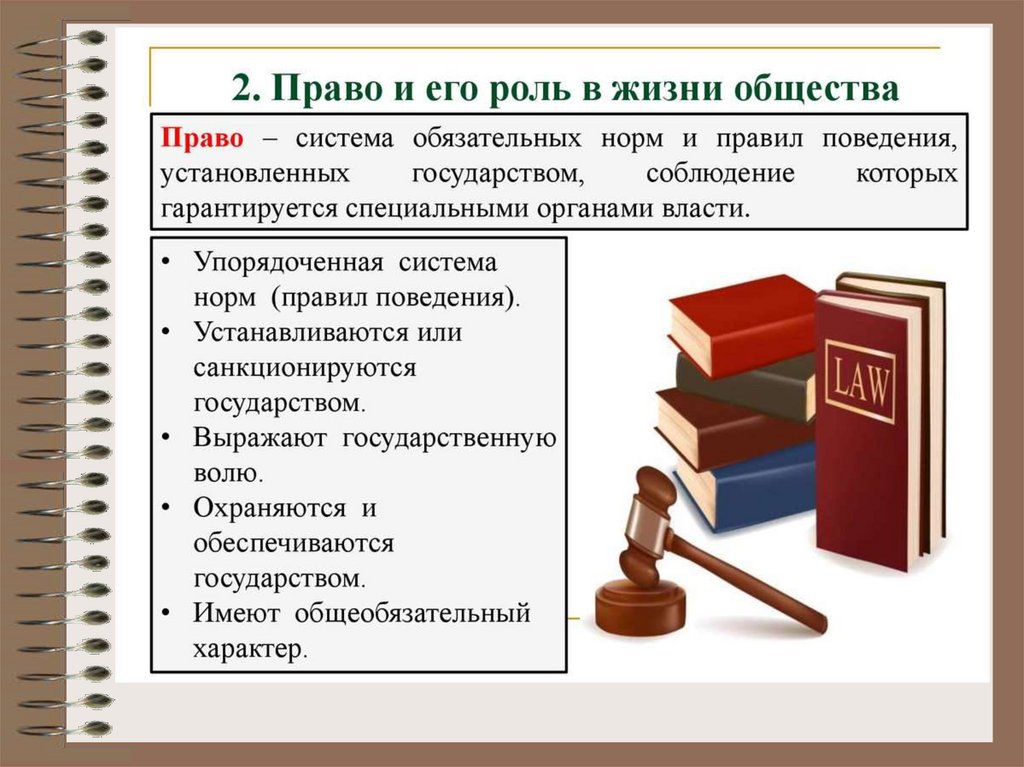 2. Право и его роль в жизни общества

Право – система обязательных норм и правил поведения, установленных государством, соблюдение которых гарантируется специальными органами власти.

• Упорядоченная система норм (правил поведения).
• Устанавливаются или санкционируются государством.
• Выражают государственную волю.
• Охраняются и обеспечиваются государством.
• Имеют общеобязательный характер.

LAW